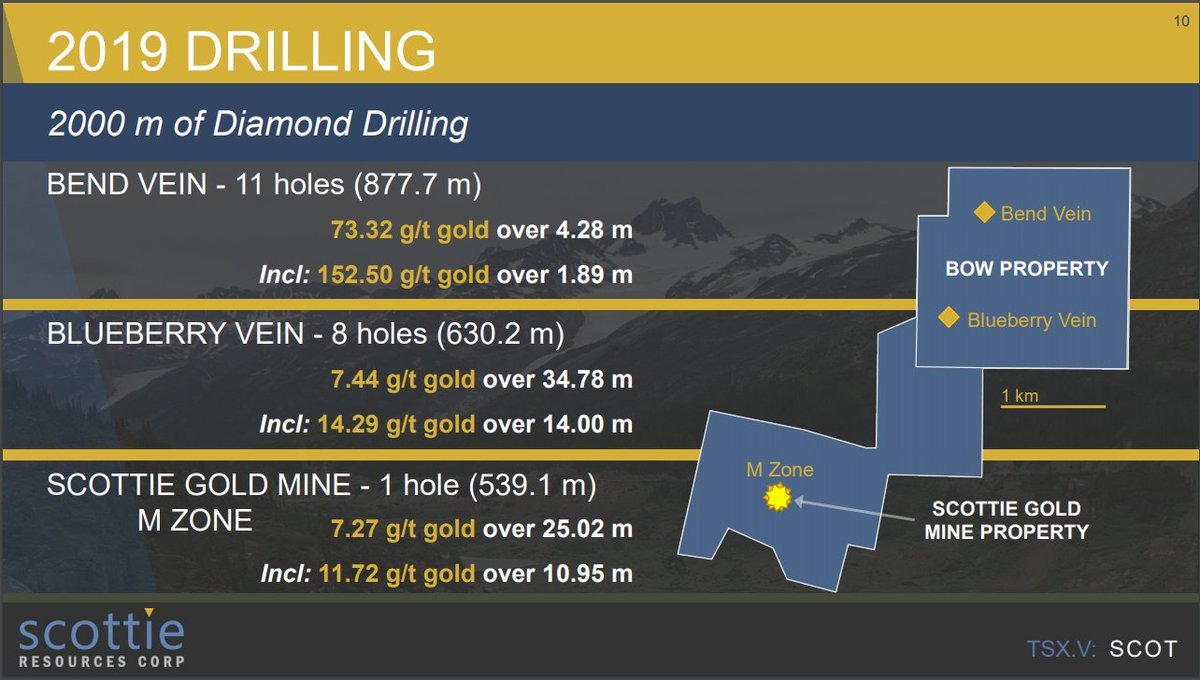 10

2019 DRILLING

2000 m of Diamond Drilling

BEND VEIN - 11 holes (877.7 m)

73.32 g/t gold over 4.28 m

Incl: 152.50 g/t gold over 1.89 m

BLUEBERRY VEIN - 8 holes (630.2 m)

7.44 g/t gold over 34.78 m

Incl: 14.29 g/t gold over 14.00 m

SCOTTIE GOLD MINE - 1 hole (539.1 m)
M ZONE

7.27 g/t gold over 25.02 m

Incl: 11.72 g/t gold over 10.95 m

Bend Vein

BOW PROPERTY

Blueberry Vein

1 km

M Zone

SCOTTIE GOLD MINE PROPERTY

scottie
RESOURCES CORP

TSX.V: SCOT